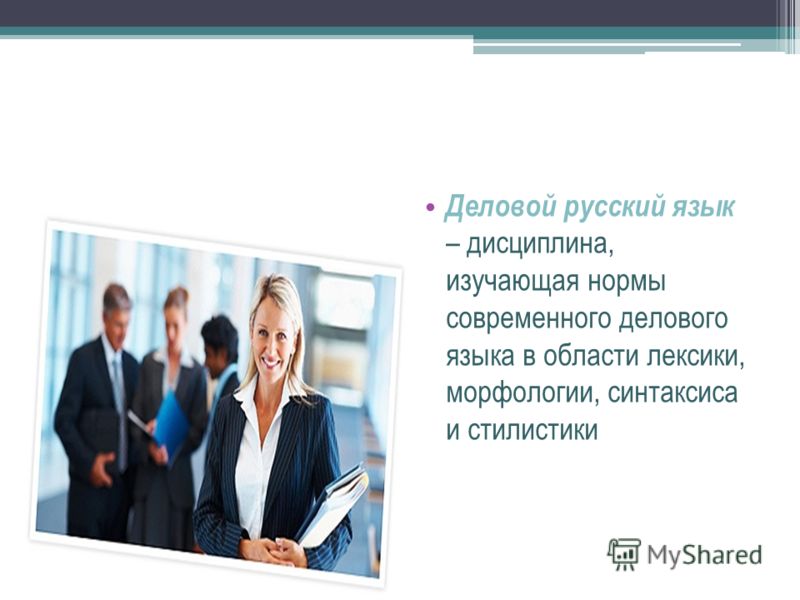 • Деловой русский язык – дисциплина, изучающая нормы современного делового языка в области лексики, морфологии, синтаксиса и стилистики

MyShared